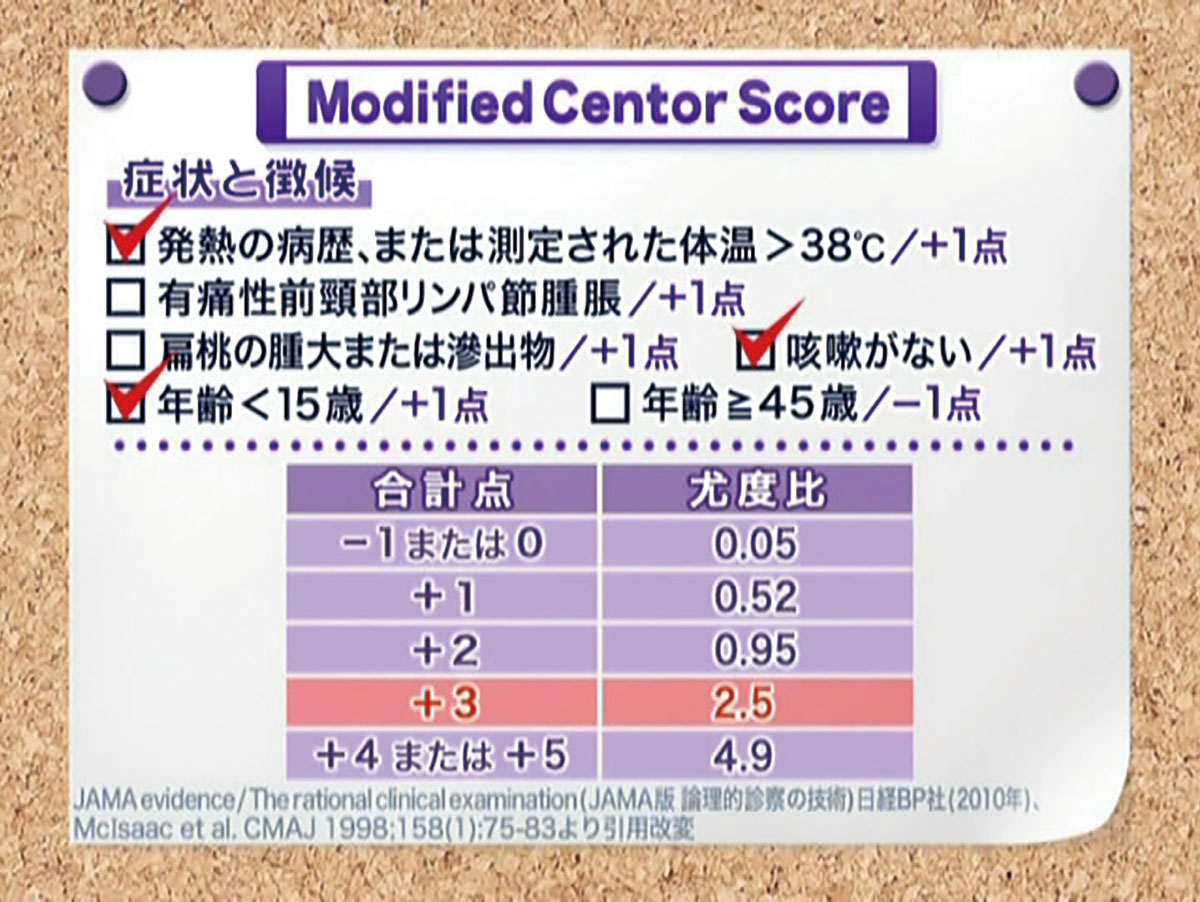 Modified Centor Score

症状と徴候

☑ 発熱の病歴、または測定された体温＞38℃／+1点
☐ 有痛性前頸部リンパ節腫脹／+1点
☐ 扁桃の腫大または滲出物／+1点 ☑ 咳嗽がない／+1点
☑ 年齢＜15歳／+1点 ☐ 年齢≧45歳／−1点

| 合計点 | 尤度比 |
|---|---|
| −1または0 | 0.05 |
| +1 | 0.52 |
| +2 | 0.95 |
| +3 | 2.5 |
| +4 または +5 | 4.9 |

JAMA evidence/The rational clinical examination(JAMA版 論理的診察の技術)日経BP社(2010年)、McIsaac et al. CMAJ 1998;158(1):75-83より引用改変